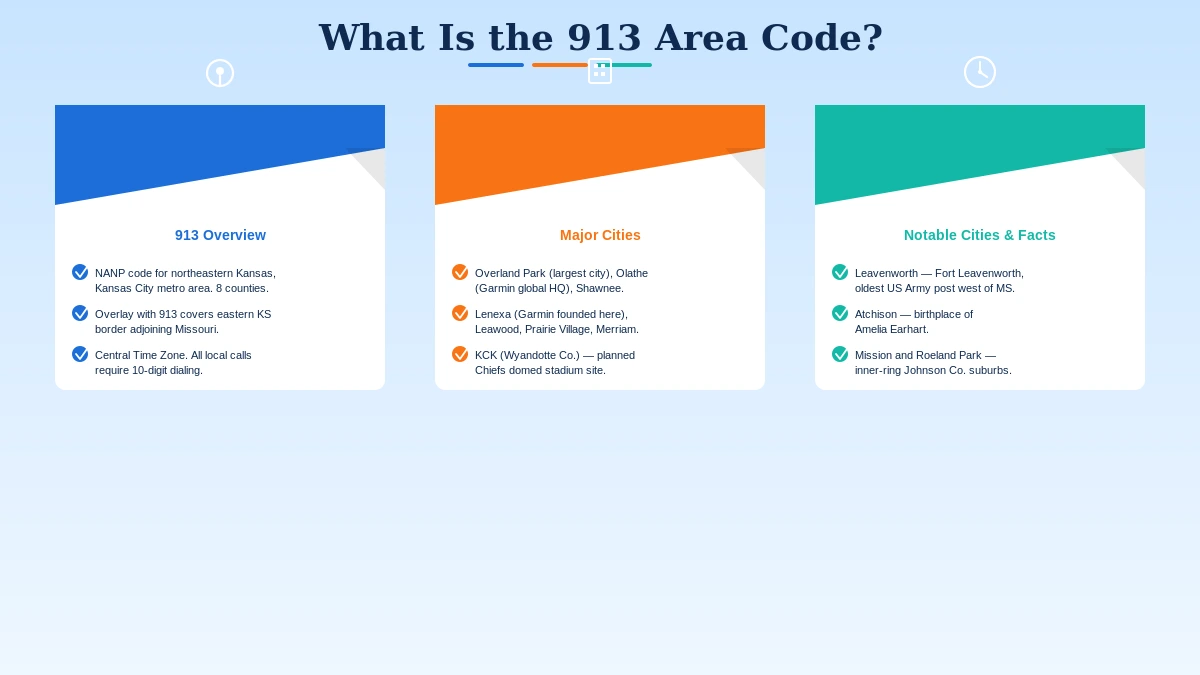 What Is the 913 Area Code?

913 Overview

NANP code for northeastern Kansas, Kansas City metro area. 8 counties.

Overlay with 913 covers eastern KS border adjoining Missouri.

Central Time Zone. All local calls require 10-digit dialing.

Major Cities

Overland Park (largest city), Olathe (Garmin global HQ), Shawnee.

Lenexa (Garmin founded here), Leawood, Prairie Village, Merriam.

KCK (Wyandotte Co.) — planned Chiefs domed stadium site.

Notable Cities & Facts

Leavenworth — Fort Leavenworth, oldest US Army post west of MS.

Atchison — birthplace of Amelia Earhart.

Mission and Roeland Park — inner-ring Johnson Co. suburbs.